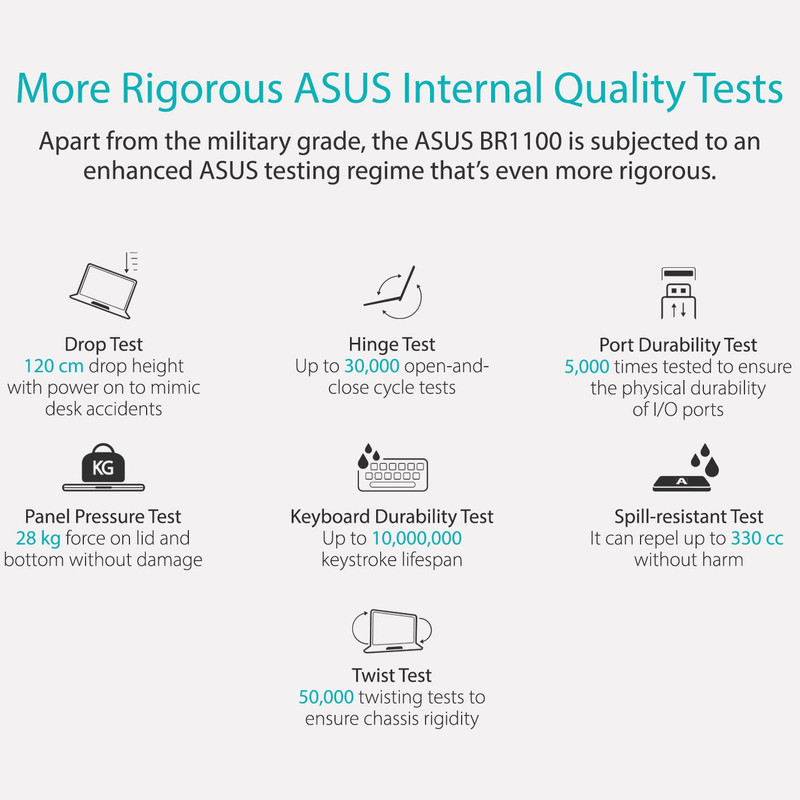 More Rigorous ASUS Internal Quality Tests

Apart from the military grade, the ASUS BR1100 is subjected to an enhanced ASUS testing regime that's even more rigorous.

Drop Test
120 cm drop height with power on to mimic desk accidents

Hinge Test
Up to 30,000 open-and-close cycle tests

Port Durability Test
5,000 times tested to ensure the physical durability of I/O ports

KG

Panel Pressure Test
28 kg force on lid and bottom without damage

Keyboard Durability Test
Up to 10,000,000 keystroke lifespan

A

Spill-resistant Test
It can repel up to 330 cc without harm

Twist Test
50,000 twisting tests to ensure chassis rigidity